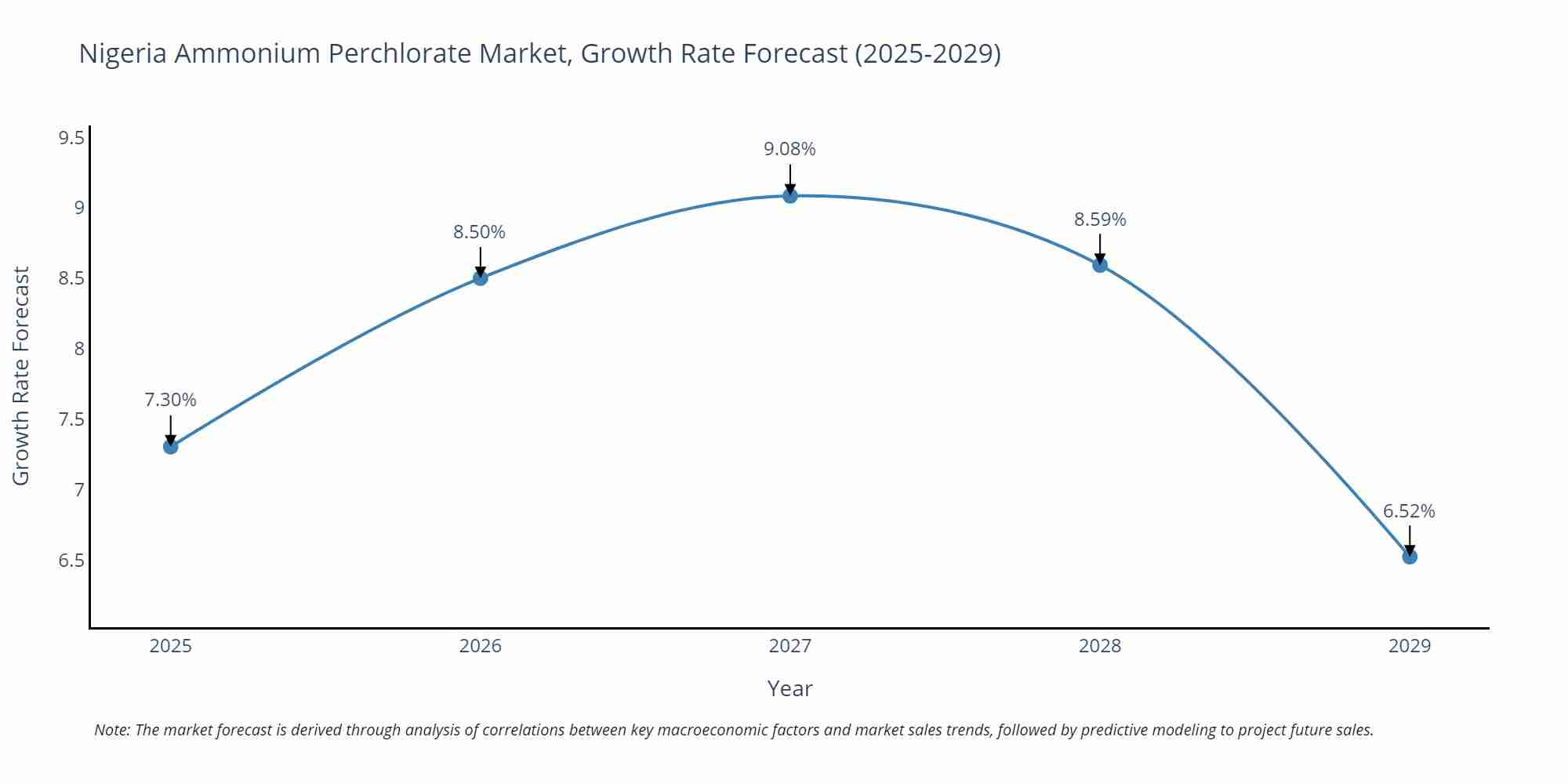 Nigeria Ammonium Perchlorate Market, Growth Rate Forecast (2025-2029)

Growth Rate Forecast

9.5
9
8.5
8
7.5
7
6.5

7.30%
8.50%
9.08%
8.59%
6.52%

2025
2026
2027
2028
2029

Year

Note: The market forecast is derived through analysis of correlations between key macroeconomic factors and market sales trends, followed by predictive modeling to project future sales.